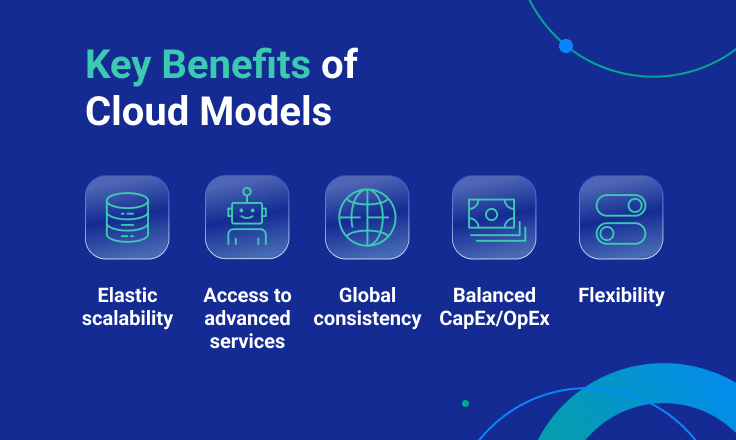 Key Benefits of Cloud Models

Elastic scalability

Access to advanced services

Global consistency

Balanced CapEx/OpEx

Flexibility